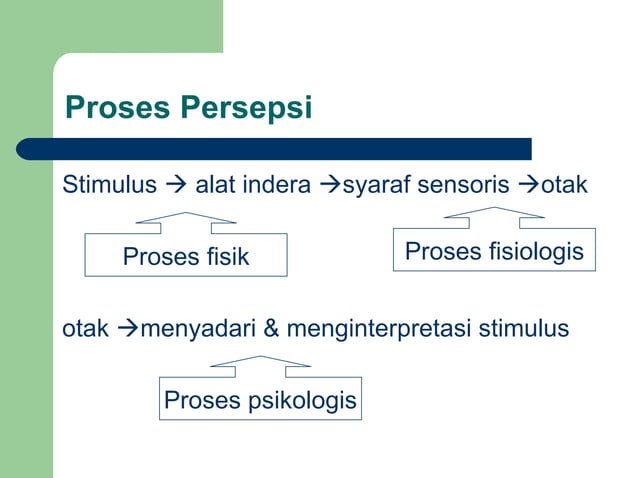 Proses Persepsi

Stimulus → alat indera →syaraf sensoris →otak

Proses fisik

Proses fisiologis

otak →menyadari & menginterpretasi stimulus

Proses psikologis